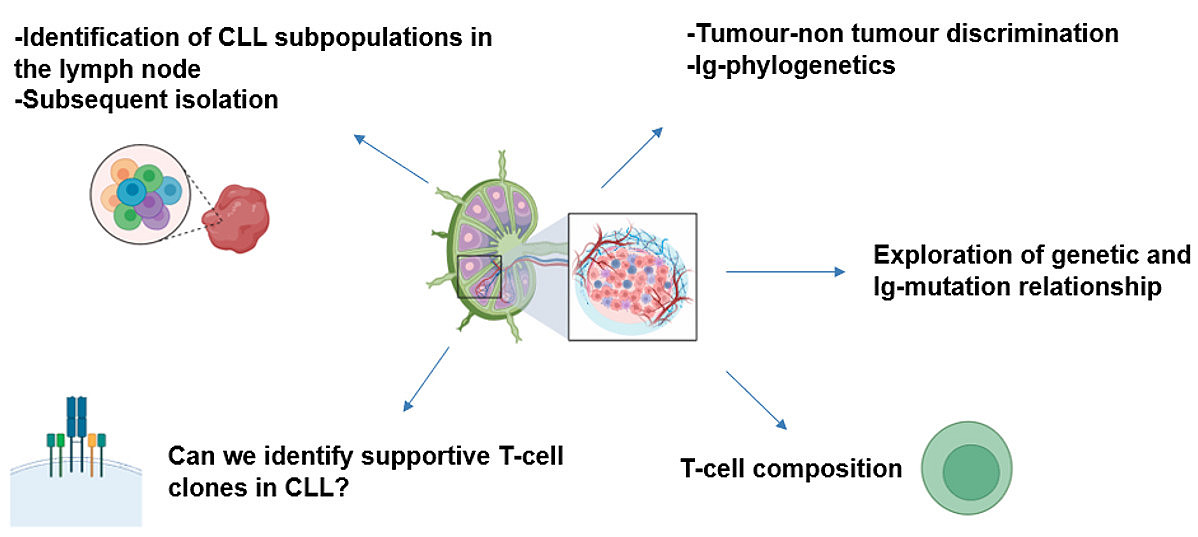 -Identification of CLL subpopulations in the lymph node
-Subsequent isolation

-Tumour-non tumour discrimination
-Ig-phylogenetics

Exploration of genetic and Ig-mutation relationship

Can we identify supportive T-cell clones in CLL?

T-cell composition